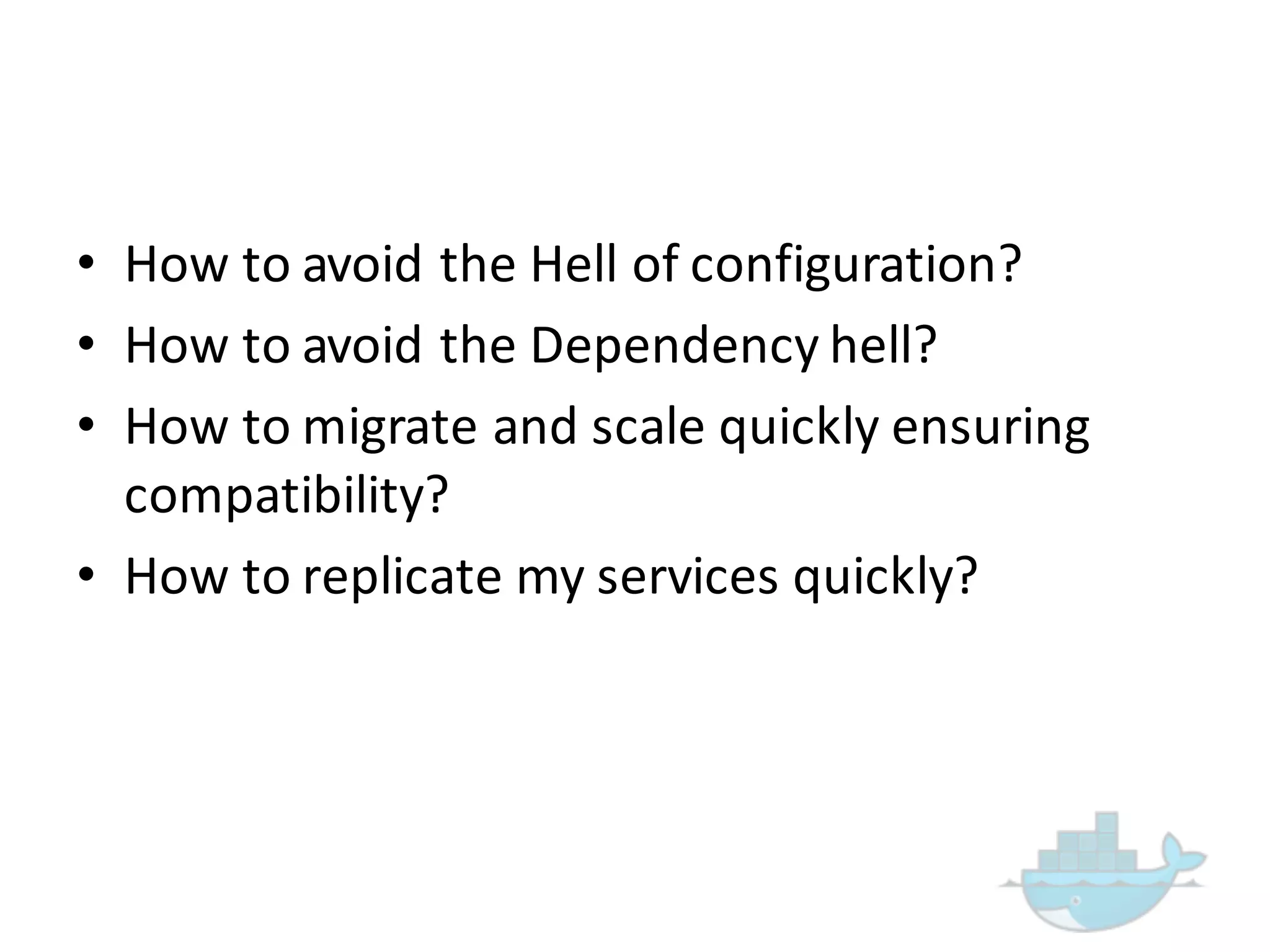 • How to avoid the Hell of configuration?
• How to avoid the Dependency hell?
• How to migrate and scale quickly ensuring compatibility?
• How to replicate my services quickly?